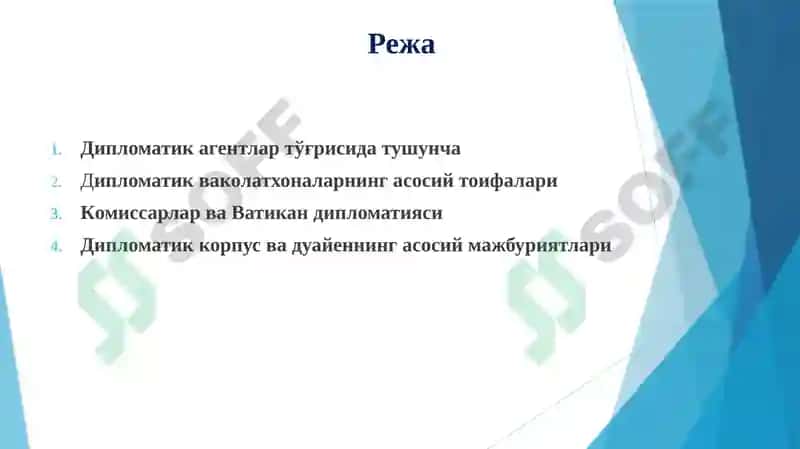 Режа

1. Дипломатик агентлар тўғрисида тушунча
2. Дипломатик ваколатхоналарнинг асосий тоифалари
3. Комиссарлар ва Ватикан дипломатияси
4. Дипломатик корпус ва дуайеннинг асосий мажбуриятлари

SOFF SOFF